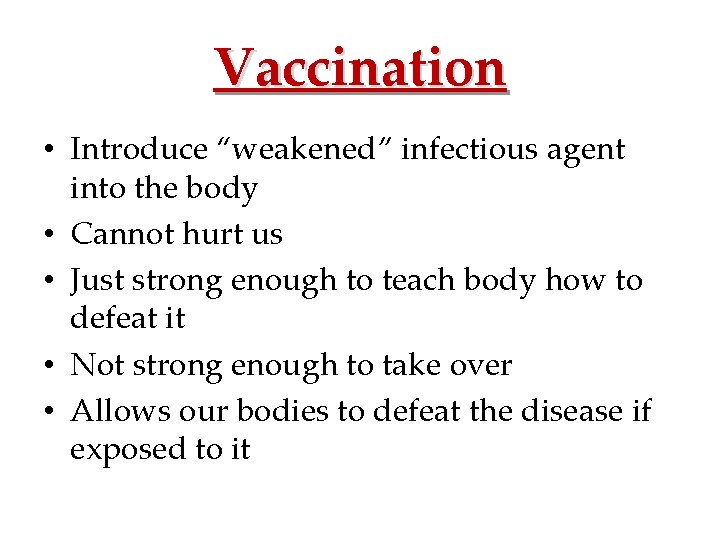 Vaccination

• Introduce “weakened” infectious agent into the body
• Cannot hurt us
• Just strong enough to teach body how to defeat it
• Not strong enough to take over
• Allows our bodies to defeat the disease if exposed to it